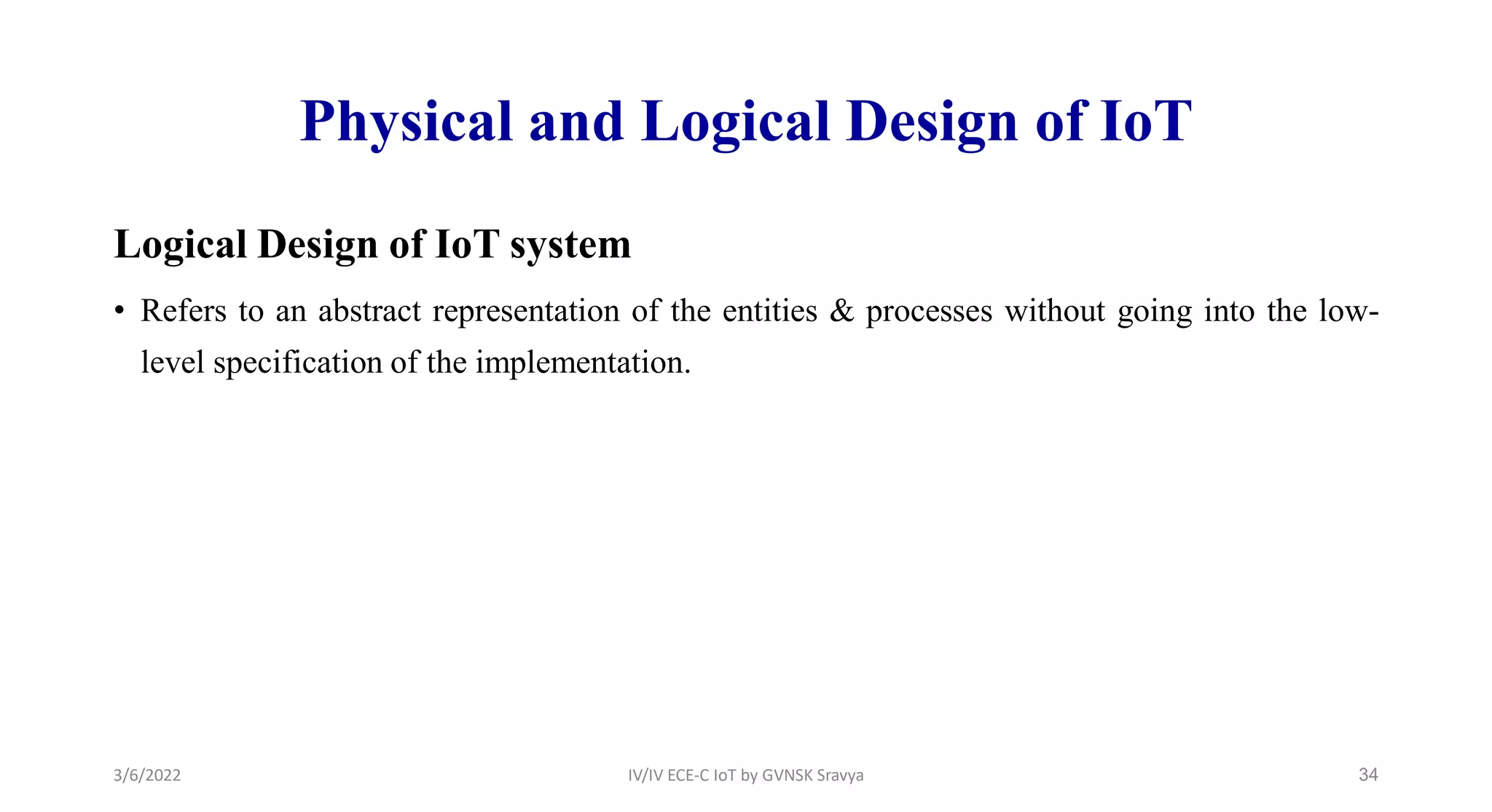 Physical and Logical Design of IoT

Logical Design of IoT system

• Refers to an abstract representation of the entities & processes without going into the low-level specification of the implementation.

3/6/2022

IV/IV ECE-C IoT by GVNSK Sravya

34